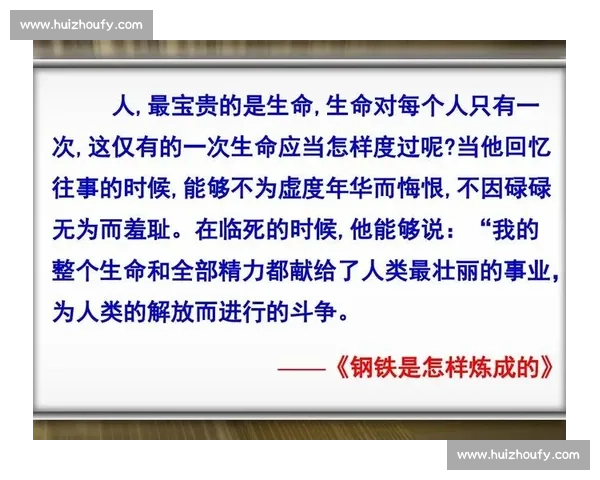 www.huizhoufy.com

人，最宝贵的是生命，生命对每个人只有一次，这仅有的一次生命应当怎样度过呢？当他回忆往事的时候，能够不为虚度年华而悔恨，不因碌碌无为而羞耻。在临死的时候，他能够说：“我的整个生命和全部精力都献给了人类最壮丽的事业，为人类的解放而进行的斗争。

——《钢铁是怎样炼成的》

www.huizhoufy.com